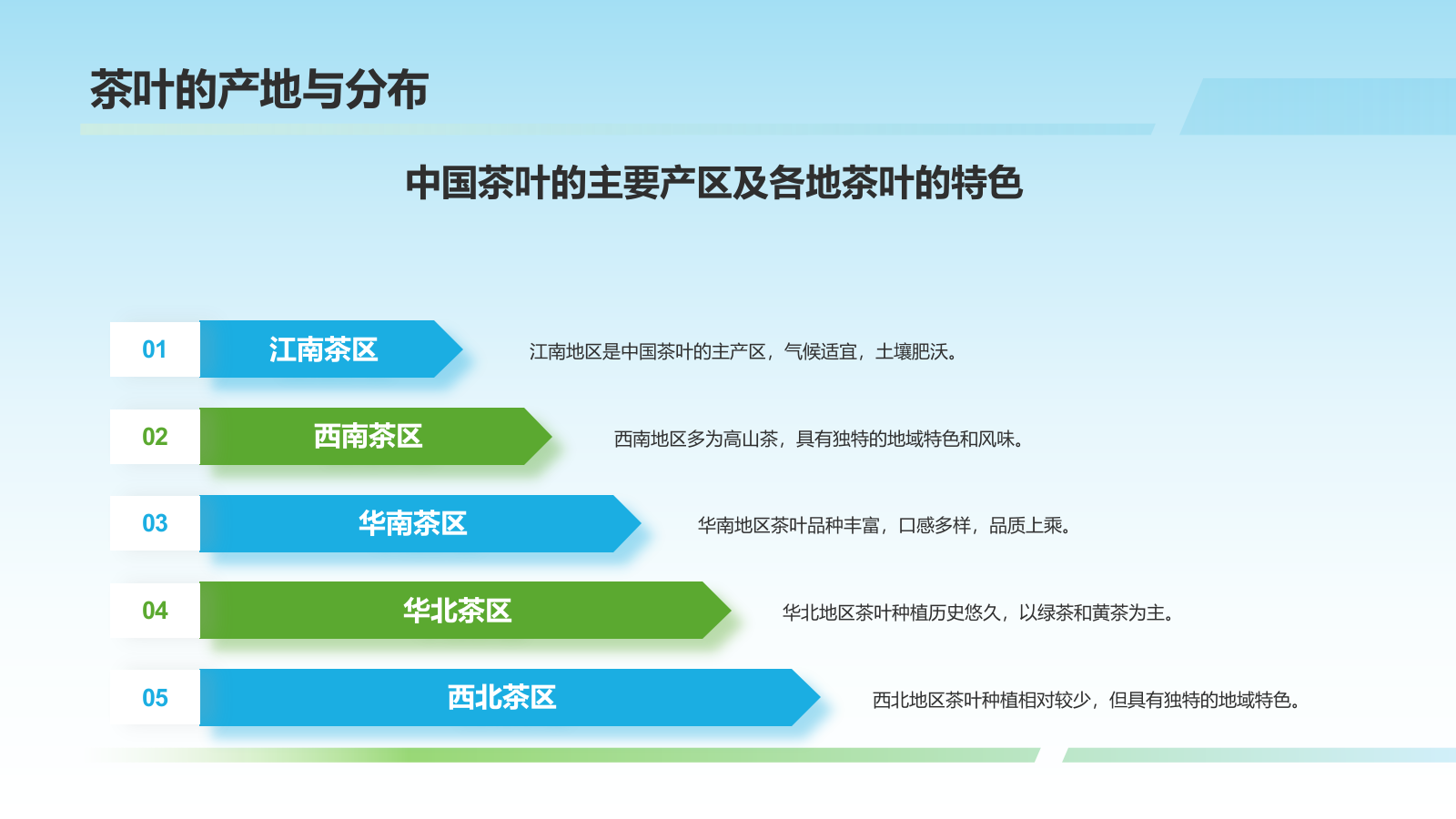 茶叶的产地与分布

中国茶叶的主要产区及各地茶叶的特色

01 江南茶区
江南地区是中国茶叶的主产区，气候适宜，土壤肥沃。

02 西南茶区
西南地区多为高山茶，具有独特的地域特色和风味。

03 华南茶区
华南地区茶叶品种丰富，口感多样，品质上乘。

04 华北茶区
华北地区茶叶种植历史悠久，以绿茶和黄茶为主。

05 西北茶区
西北地区茶叶种植相对较少，但具有独特的地域特色。